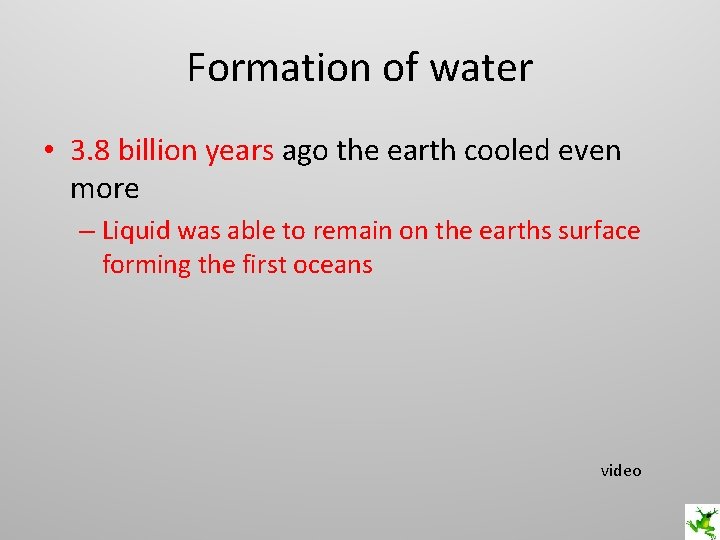 Formation of water

• 3.8 billion years ago the earth cooled even more

– Liquid was able to remain on the earths surface forming the first oceans

video